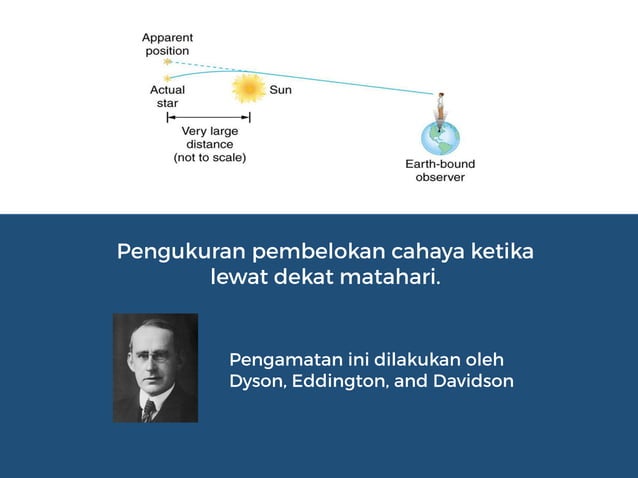 Apparent position

Actual star

Sun

Very large distance (not to scale)

Earth-bound observer

Pengukuran pembelokan cahaya ketika lewat dekat matahari.

Pengamatan ini dilakukan oleh Dyson, Eddington, and Davidson